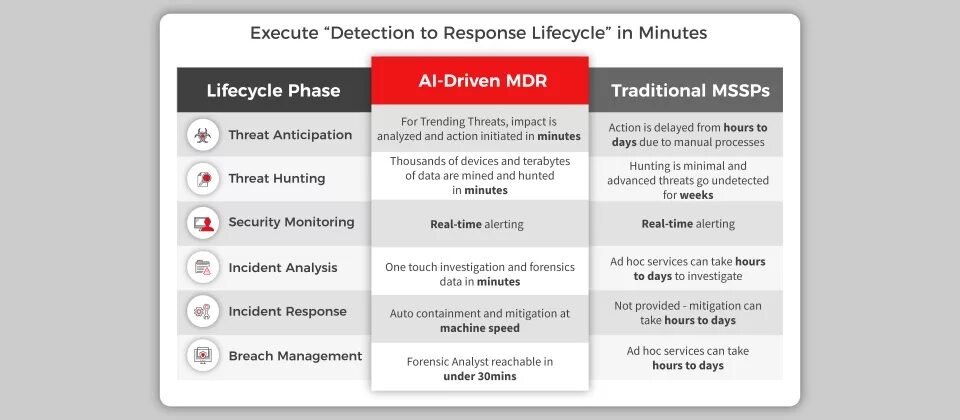 Execute “Detection to Response Lifecycle” in Minutes

| Lifecycle Phase | AI-Driven MDR | Traditional MSSPs |
|---|---|---|
| Threat Anticipation | For Trending Threats, impact is analyzed and action initiated in **minutes** | Action is delayed from **hours to days** due to manual processes |
| Threat Hunting | Thousands of devices and terabytes of data are mined and hunted in **minutes** | Hunting is minimal and advanced threats go undetected for **weeks** |
| Security Monitoring | **Real-time** alerting | **Real-time** alerting |
| Incident Analysis | One touch investigation and forensics data in **minutes** | Ad hoc services can take **hours to days** to investigate |
| Incident Response | Auto containment and mitigation at **machine speed** | Not provided - mitigation can take **hours to days** |
| Breach Management | Forensic Analyst reachable in **under 30mins** | Ad hoc services can take **hours to days** |